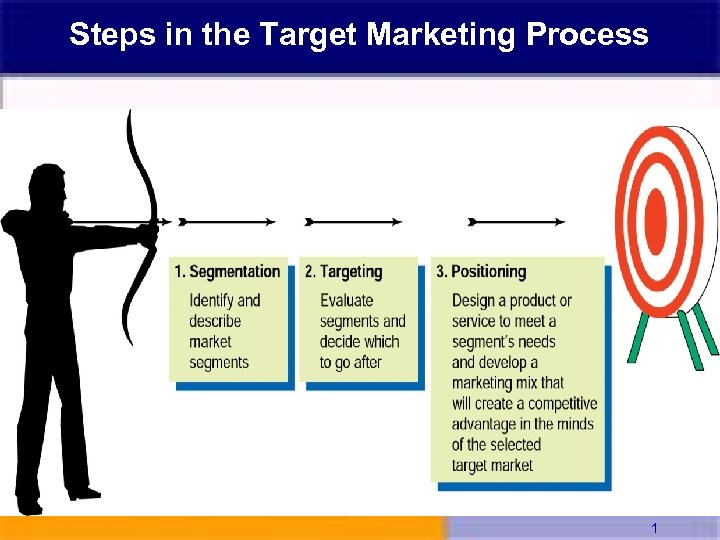 Steps in the Target Marketing Process

1. Segmentation
Identify and describe market segments

2. Targeting
Evaluate segments and decide which to go after

3. Positioning
Design a product or service to meet a segment's needs and develop a marketing mix that will create a competitive advantage in the minds of the selected target market

1